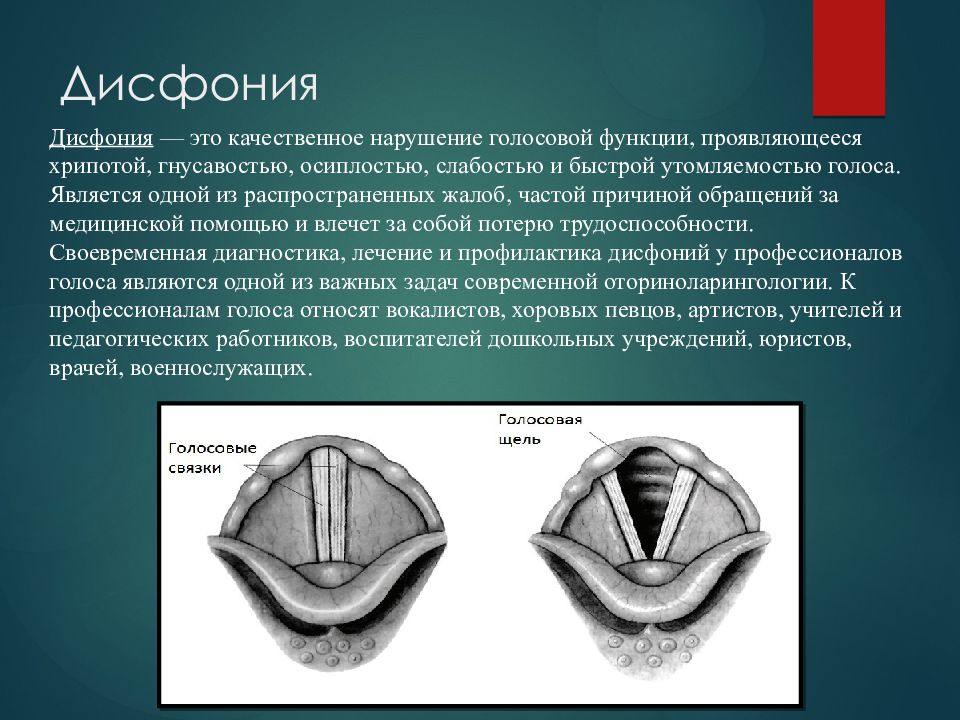 Дисфония

Дисфония — это качественное нарушение голосовой функции, проявляющееся хрипотой, гнусавостью, осиплостью, слабостью и быстрой утомляемостью голоса. Является одной из распространенных жалоб, частой причиной обращений за медицинской помощью и влечет за собой потерю трудоспособности. Своевременная диагностика, лечение и профилактика дисфоний у профессионалов голоса являются одной из важных задач современной оториноларингологии. К профессионалам голоса относят вокалистов, хоровых певцов, артистов, учителей и педагогических работников, воспитателей дошкольных учреждений, юристов, врачей, военнослужащих.

Голосовые связки

Голосовая щель